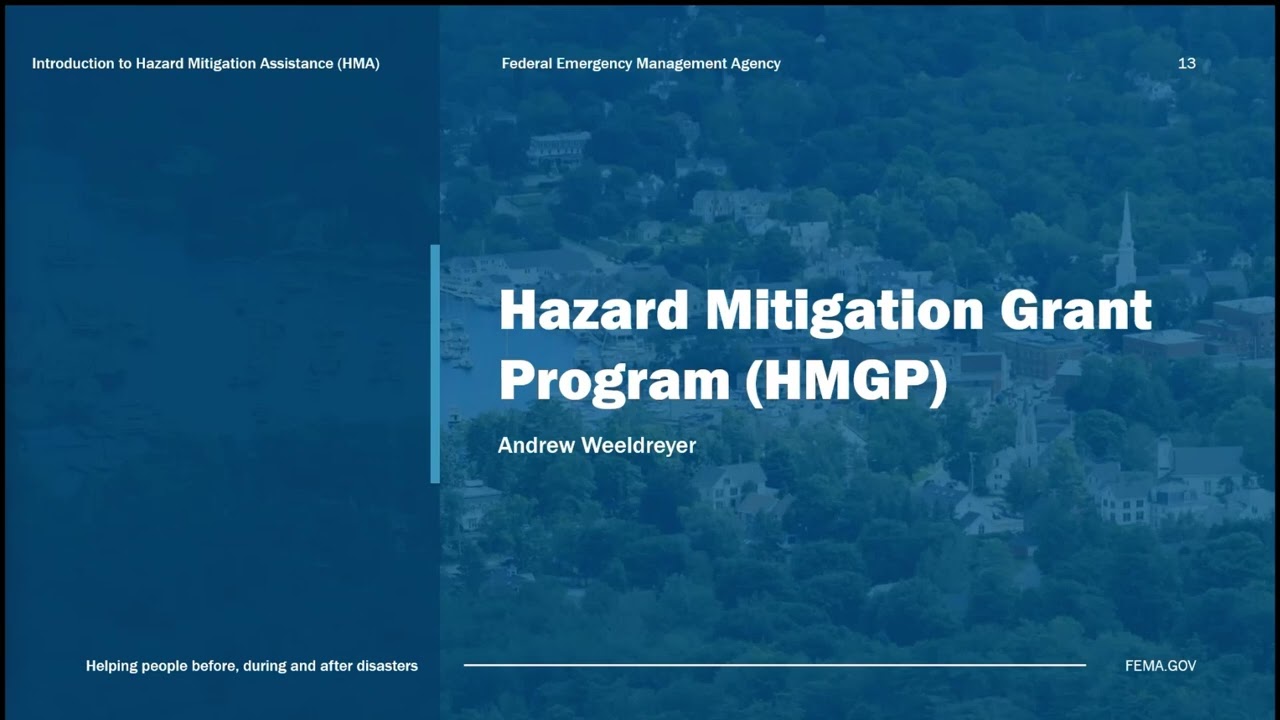 Introduction to Hazard Mitigation Assistance (HMA)

Federal Emergency Management Agency

13

Hazard Mitigation Grant Program (HMGP)

Andrew Weeldreyer

Helping people before, during and after disasters

FEMA.GOV